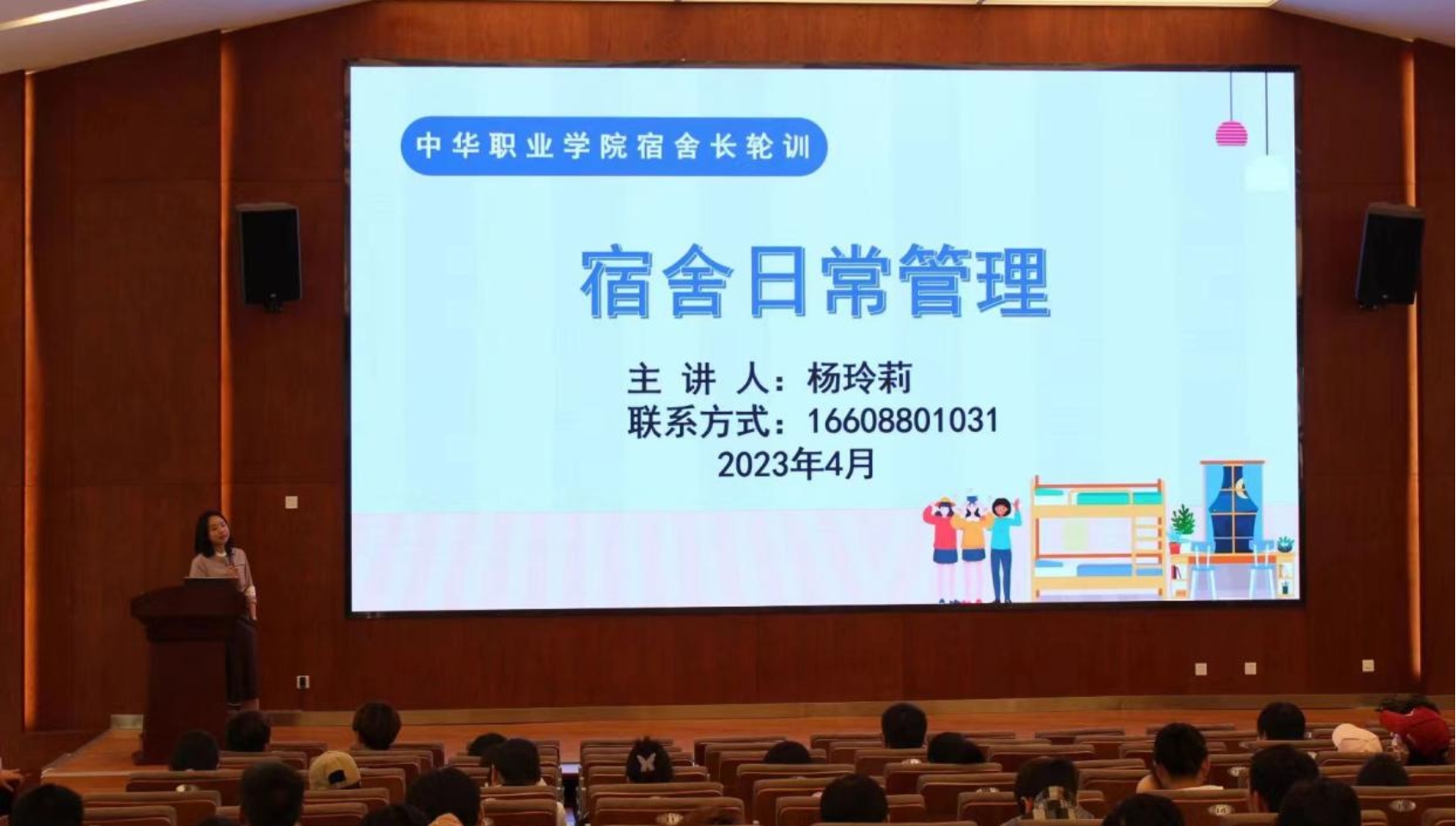 中华职业学院宿舍长轮训

宿舍日常管理

主 讲 人：杨玲莉
联系方式：16608801031
2023年4月